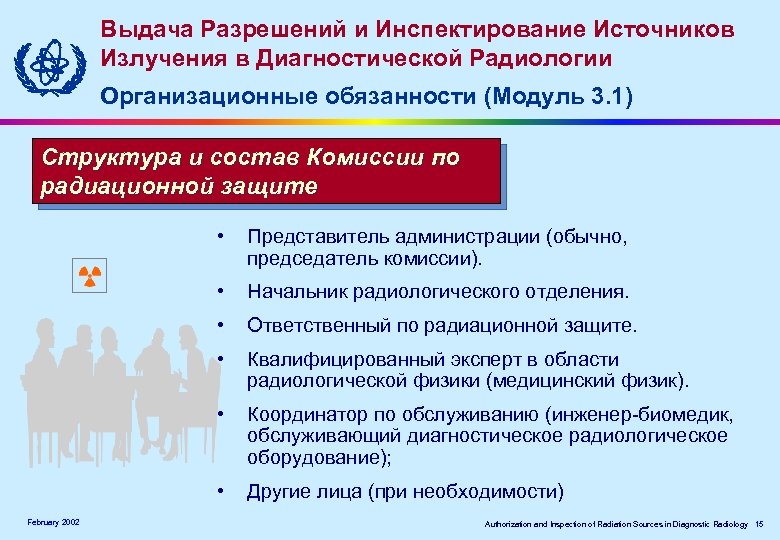 Выдача Разрешений и Инспектирование Источников Излучения в Диагностической Радиологии

Организационные обязанности (Модуль 3.1)

Структура и состав Комиссии по радиационной защите

• Представитель администрации (обычно, председатель комиссии).

• Начальник радиологического отделения.

• Ответственный по радиационной защите.

• Квалифицированный эксперт в области радиологической физики (медицинский физик).

• Координатор по обслуживанию (инженер-биомедик, обслуживающий диагностическое радиологическое оборудование);

• Другие лица (при необходимости)

February 2002

Authorization and Inspection of Radiation Sources in Diagnostic Radiology 15